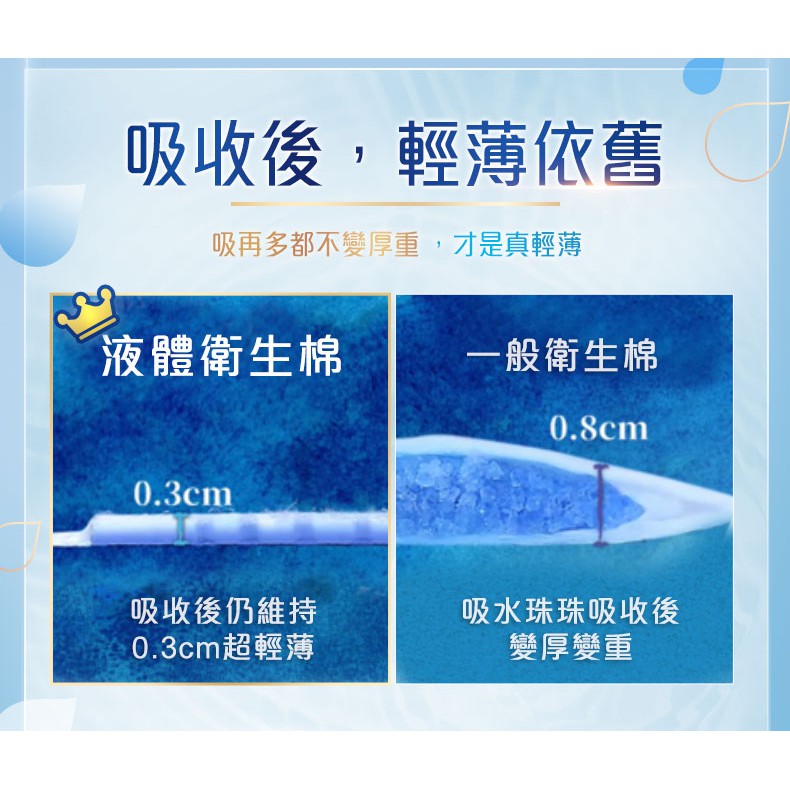 吸收後，輕薄依舊

吸再多都不變厚重，才是真輕薄

液體衛生棉

0.3cm

吸收後仍維持
0.3cm超輕薄

一般衛生棉

0.8cm

吸水珠珠吸收後
變厚變重